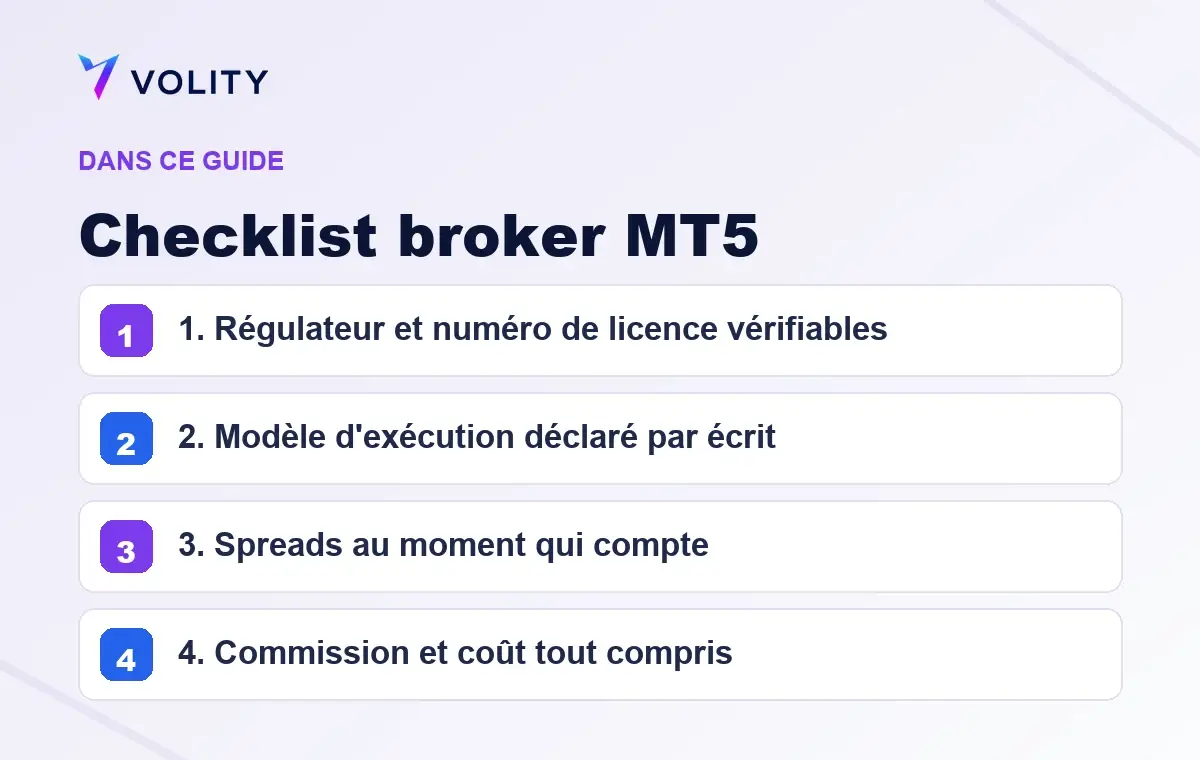 VOLITY

DANS CE GUIDE

Checklist broker MT5

1 1. Régulateur et numéro de licence vérifiables

2 2. Modèle d'exécution déclaré par écrit

3 3. Spreads au moment qui compte

4 4. Commission et coût tout compris